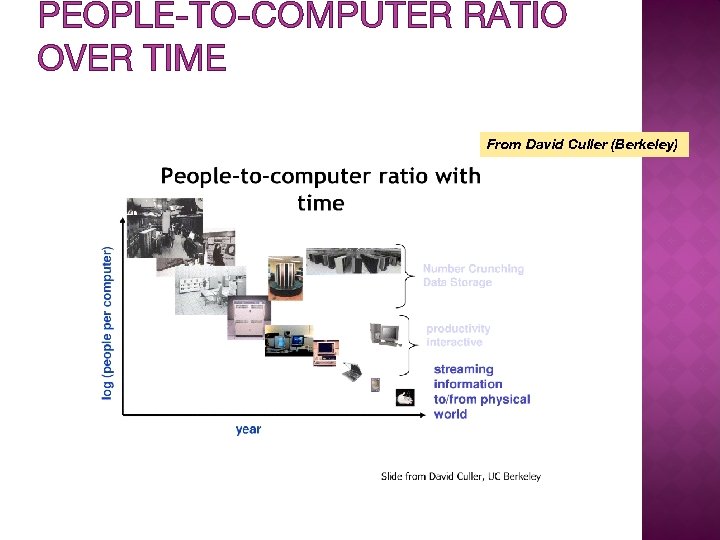 PEOPLE-TO-COMPUTER RATIO OVER TIME

From David Culler (Berkeley)

People-to-computer ratio with time

log (people per computer)

Number Crunching
Data Storage

productivity
interactive

streaming
information
to/from physical
world

year

Slide from David Culler, UC Berkeley